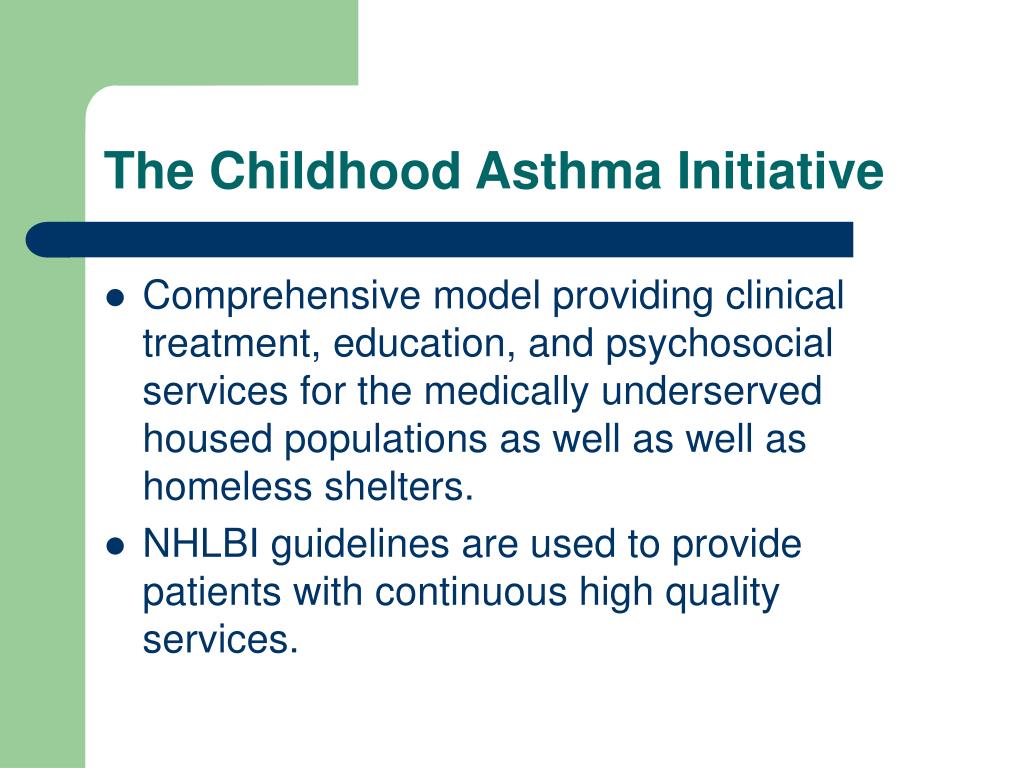 The Childhood Asthma Initiative

- Comprehensive model providing clinical treatment, education, and psychosocial services for the medically underserved housed populations as well as well as homeless shelters.
- NHLBI guidelines are used to provide patients with continuous high quality services.